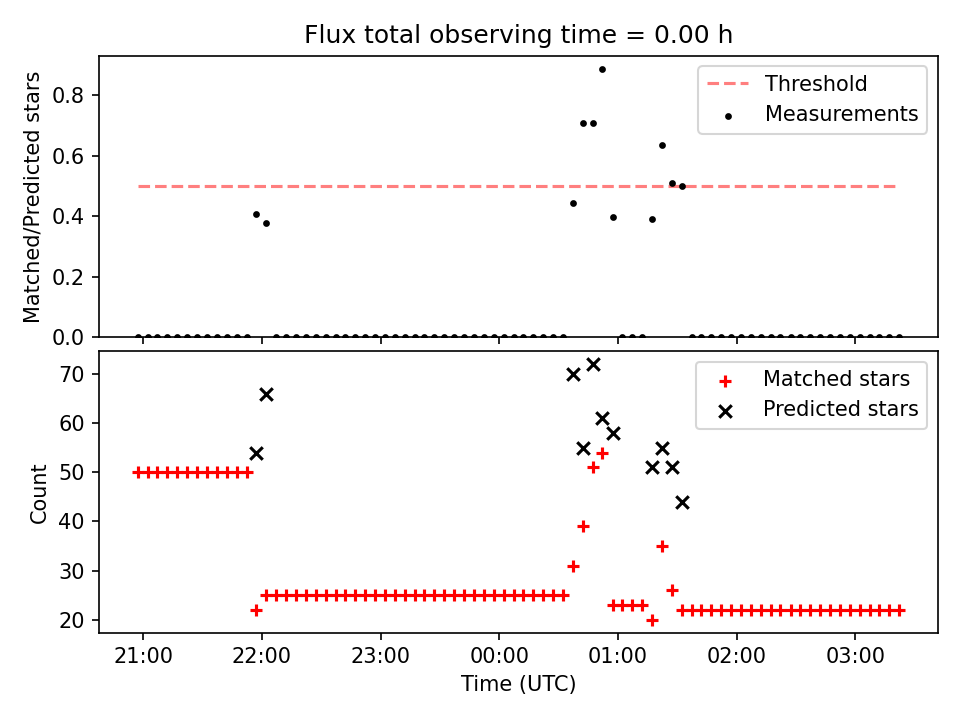 Flux total observing time = 0.00 h

Matched/Predicted stars

0.8
0.6
0.4
0.2
0.0

Threshold
Measurements

Count

70
60
50
40
30
20

Matched stars
Predicted stars

21:00
22:00
23:00
00:00
01:00
02:00
03:00

Time (UTC)